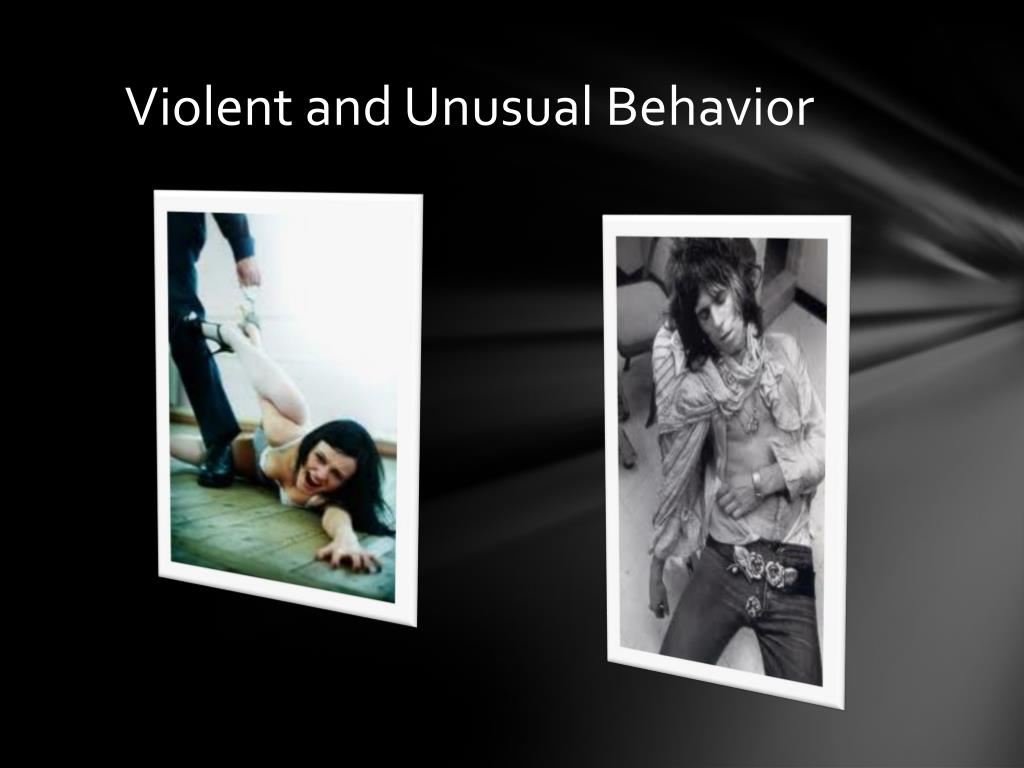 Violent and Unusual Behavior